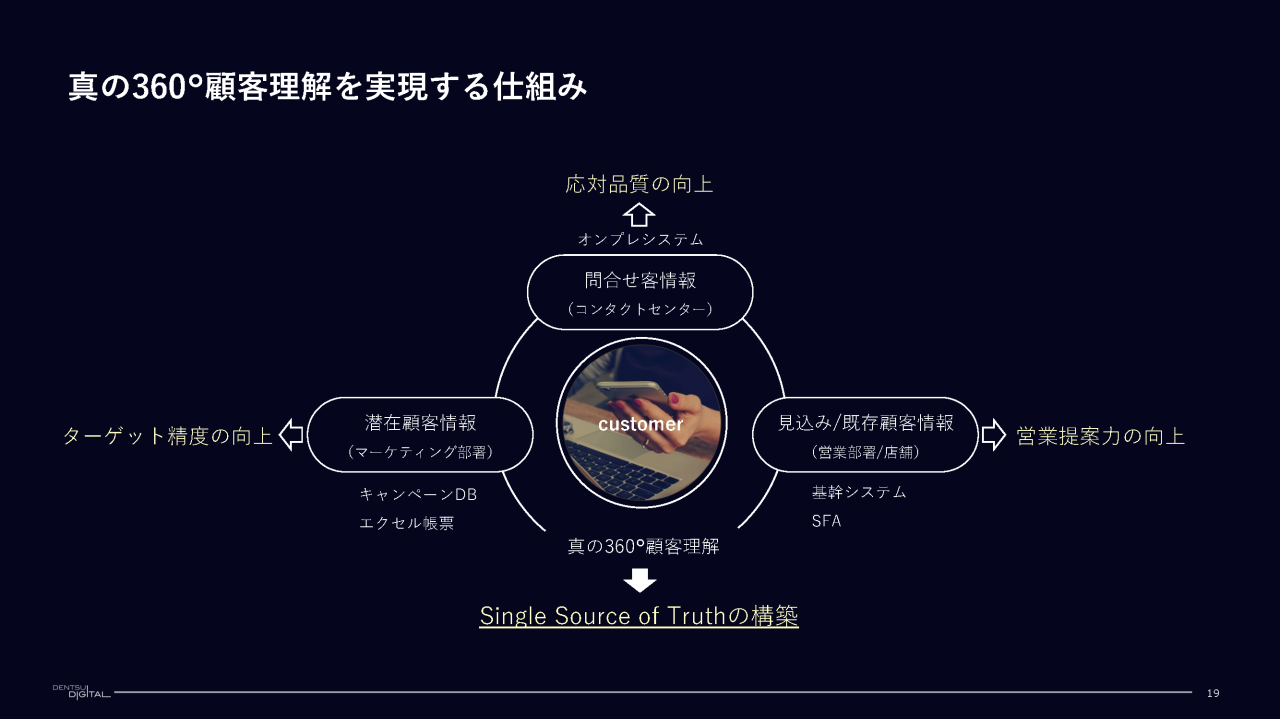 真の360°顧客理解を実現する仕組み

応対品質の向上

オンプレシステム

問合せ客情報
（コンタクトセンター）

ターゲット精度の向上

潜在顧客情報
（マーケティング部署）

キャンペーンDB
エクセル帳票

customer

見込み/既存顧客情報
（営業部署/店舗）

営業提案力の向上

基幹システム
SFA

真の360°顧客理解

Single Source of Truthの構築

DENTSU DIGITAL

19